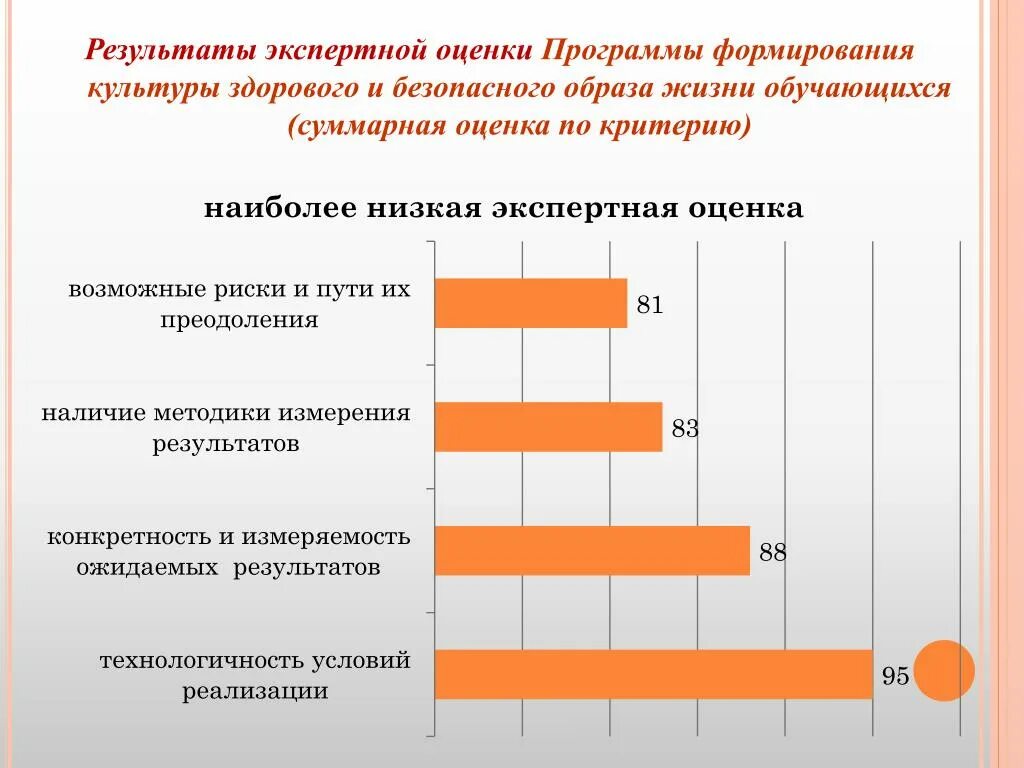 Результаты экспертной оценки Программы формирования культуры здорового и безопасного образа жизни обучающихся (суммарная оценка по критерию)

наиболее низкая экспертная оценка

возможные риски и пути их преодоления

81

наличие методики измерения результатов

83

конкретность и измеряемость ожидаемых результатов

88

технологичность условий реализации

95